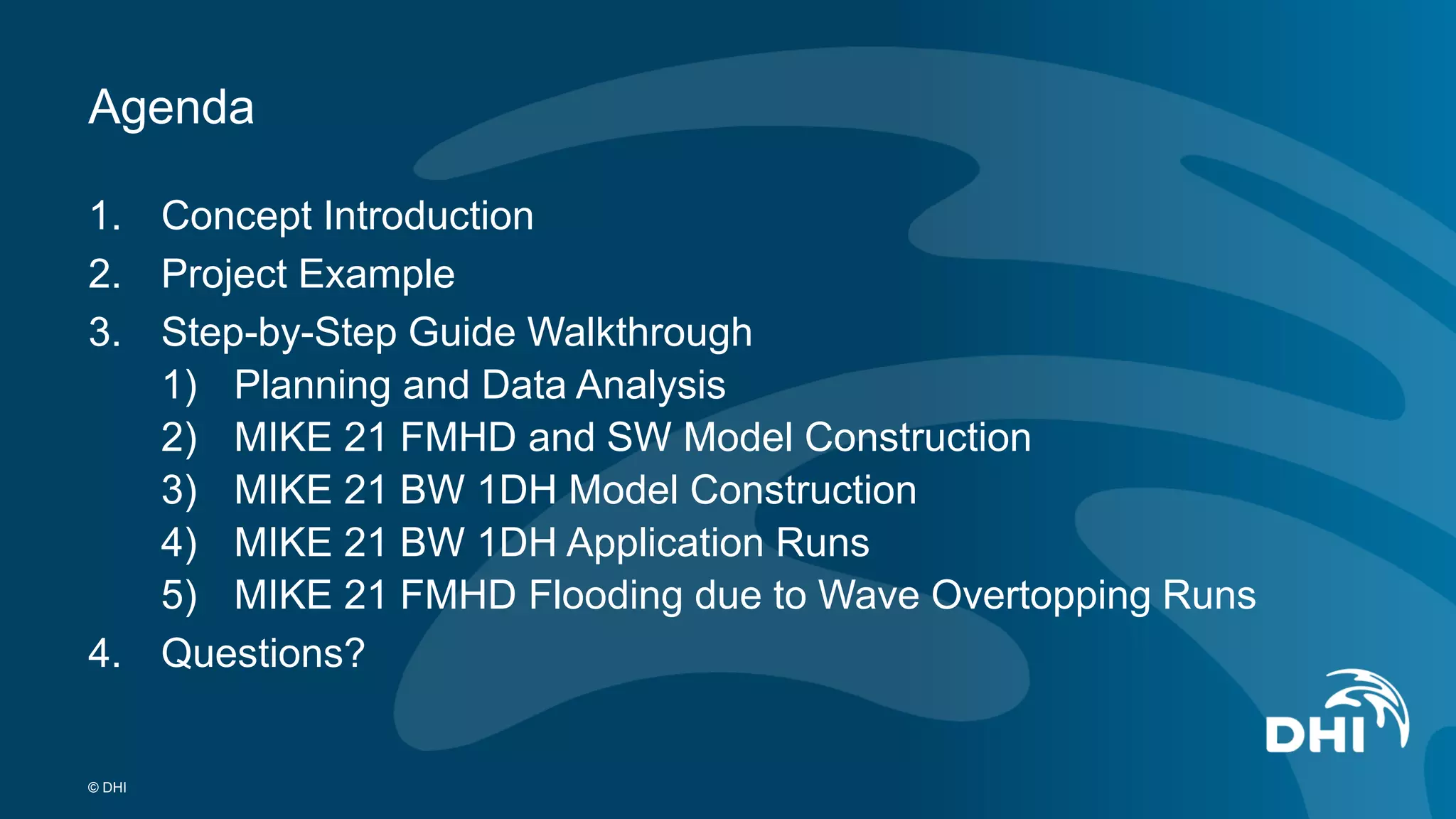 Agenda

1. Concept Introduction
2. Project Example
3. Step-by-Step Guide Walkthrough
1) Planning and Data Analysis
2) MIKE 21 FMHD and SW Model Construction
3) MIKE 21 BW 1DH Model Construction
4) MIKE 21 BW 1DH Application Runs
5) MIKE 21 FMHD Flooding due to Wave Overtopping Runs
4. Questions?

DHI

© DHI